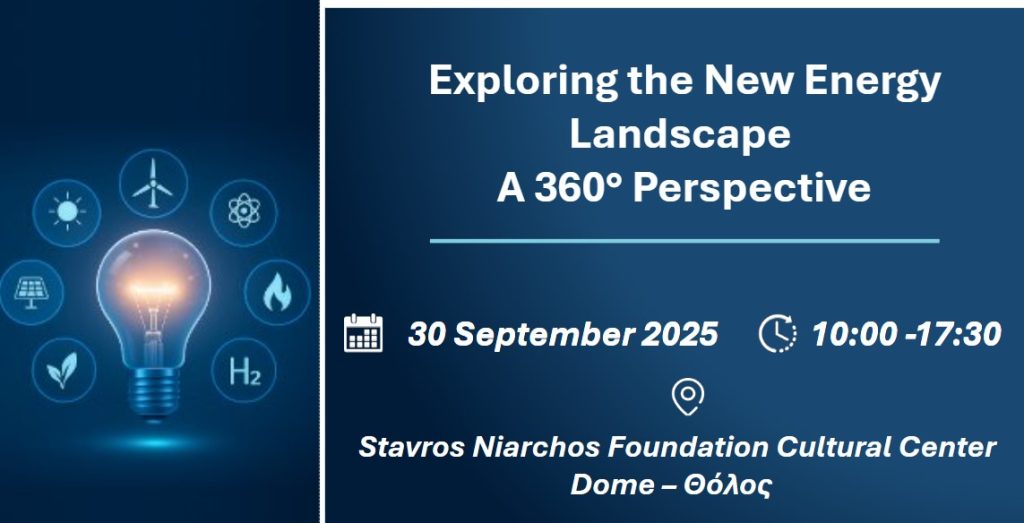 $H_2$

Exploring the New Energy Landscape
A 360° Perspective

30 September 2025 10:00 -17:30

Stavros Niarchos Foundation Cultural Center
Dome – Θόλος